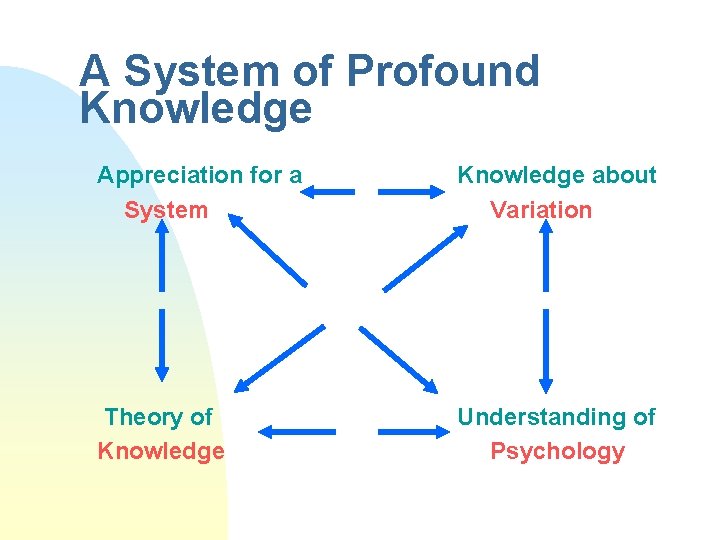 A System of Profound Knowledge

Appreciation for a System

Knowledge about Variation

Theory of Knowledge

Understanding of Psychology